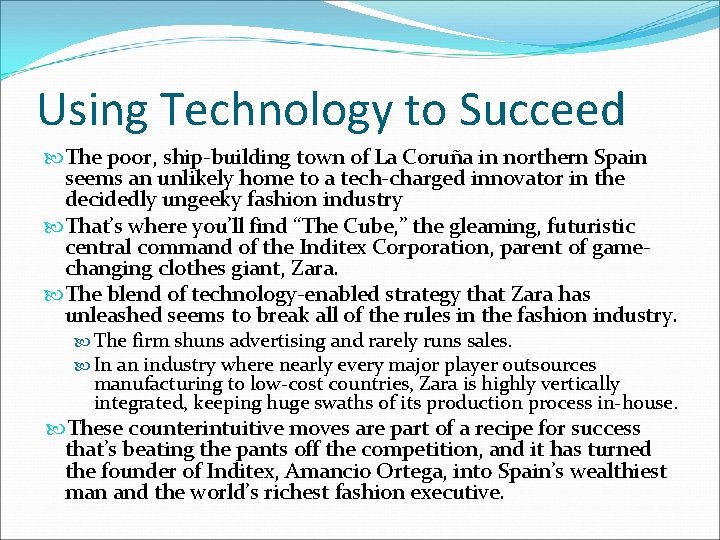 Using Technology to Succeed

The poor, ship-building town of La Coruña in northern Spain seems an unlikely home to a tech-charged innovator in the decidedly ungeeky fashion industry

That's where you'll find "The Cube," the gleaming, futuristic central command of the Inditex Corporation, parent of game-changing clothes giant, Zara.

The blend of technology-enabled strategy that Zara has unleashed seems to break all of the rules in the fashion industry.

The firm shuns advertising and rarely runs sales.

In an industry where nearly every major player outsources manufacturing to low-cost countries, Zara is highly vertically integrated, keeping huge swaths of its production process in-house.

These counterintuitive moves are part of a recipe for success that's beating the pants off the competition, and it has turned the founder of Inditex, Amancio Ortega, into Spain's wealthiest man and the world's richest fashion executive.